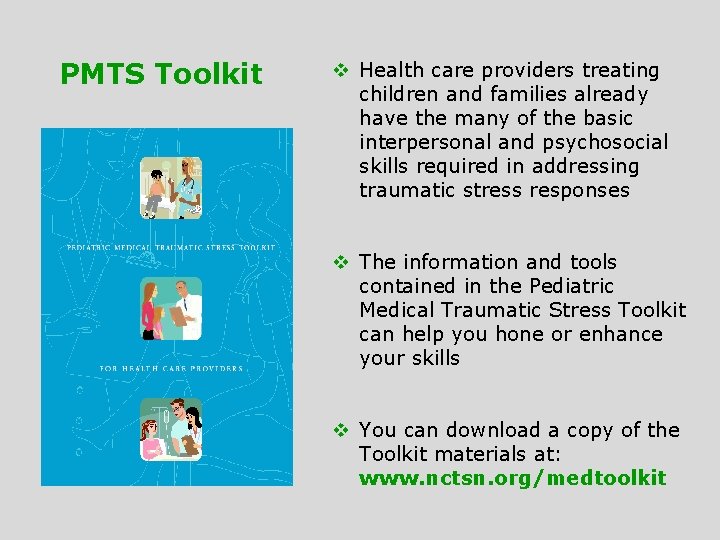 PMTS Toolkit

PEDIATRIC MEDICAL TRAUMATIC STRESS TOOLKIT

FOR HEALTH CARE PROVIDERS

❖ Health care providers treating children and families already have the many of the basic interpersonal and psychosocial skills required in addressing traumatic stress responses

❖ The information and tools contained in the Pediatric Medical Traumatic Stress Toolkit can help you hone or enhance your skills

❖ You can download a copy of the Toolkit materials at: www.nctsn.org/medtoolkit